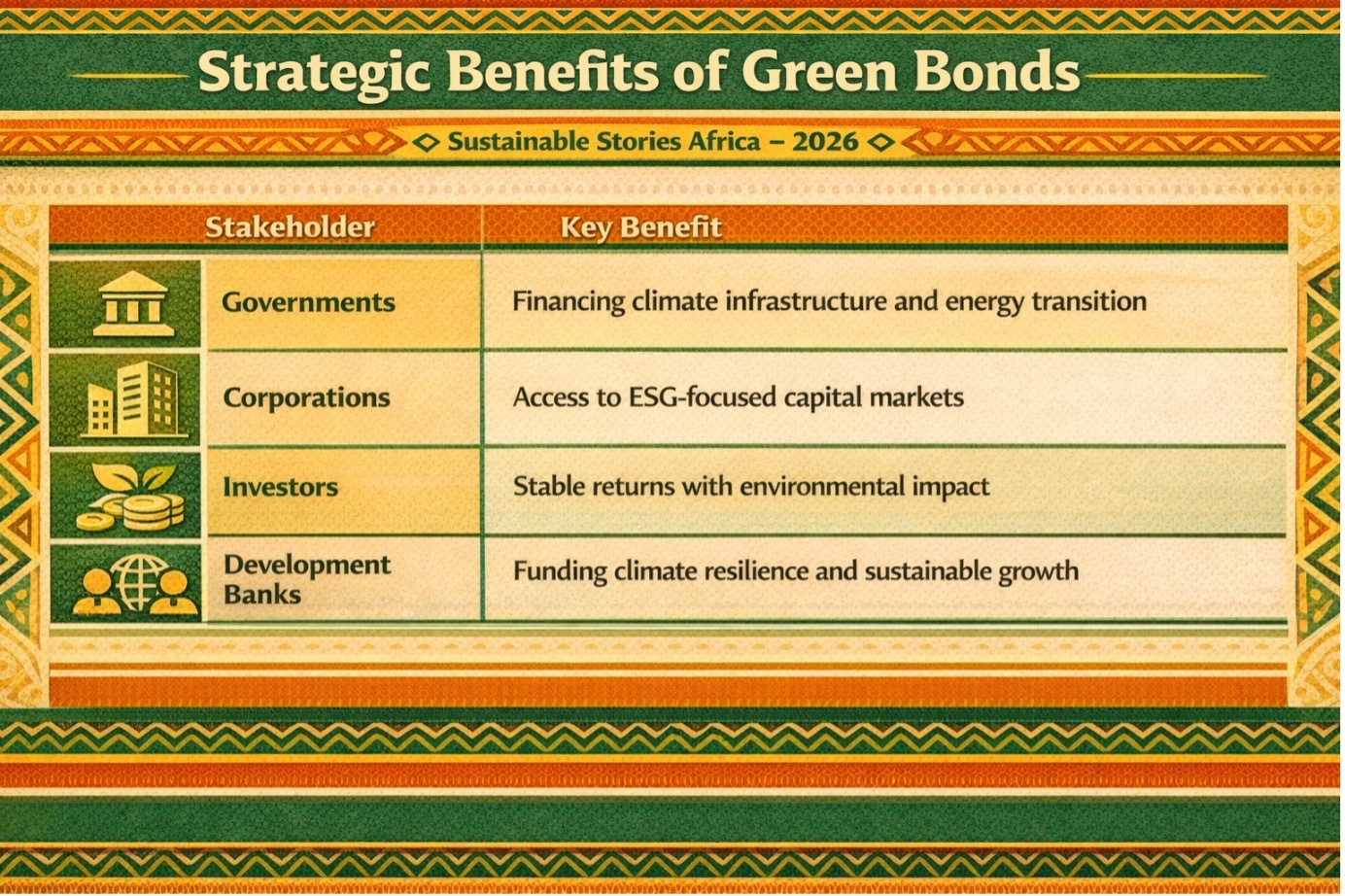 Strategic Benefits of Green Bonds

Sustainable Stories Africa – 2026

| Stakeholder | Key Benefit |
|---|---|
| Governments | Financing climate infrastructure and energy transition |
| Corporations | Access to ESG-focused capital markets |
| Investors | Stable returns with environmental impact |
| Development Banks | Funding climate resilience and sustainable growth |